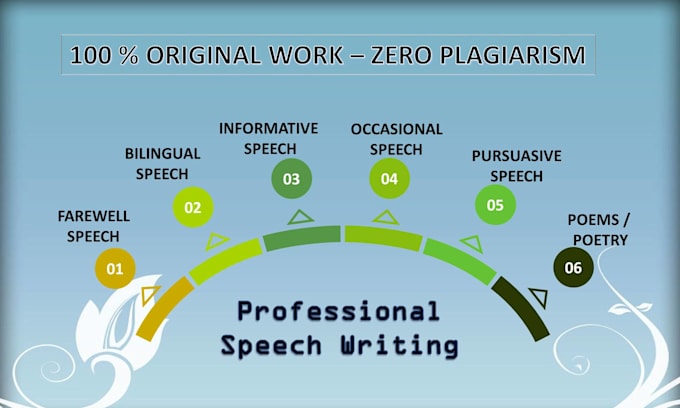 100 % ORIGINAL WORK – ZERO PLAGIARISM

FAREWELL SPEECH
01

BILINGUAL SPEECH
02

INFORMATIVE SPEECH
03

OCCASIONAL SPEECH
04

PURSUASIVE SPEECH
05

POEMS / POETRY
06

Professional Speech Writing